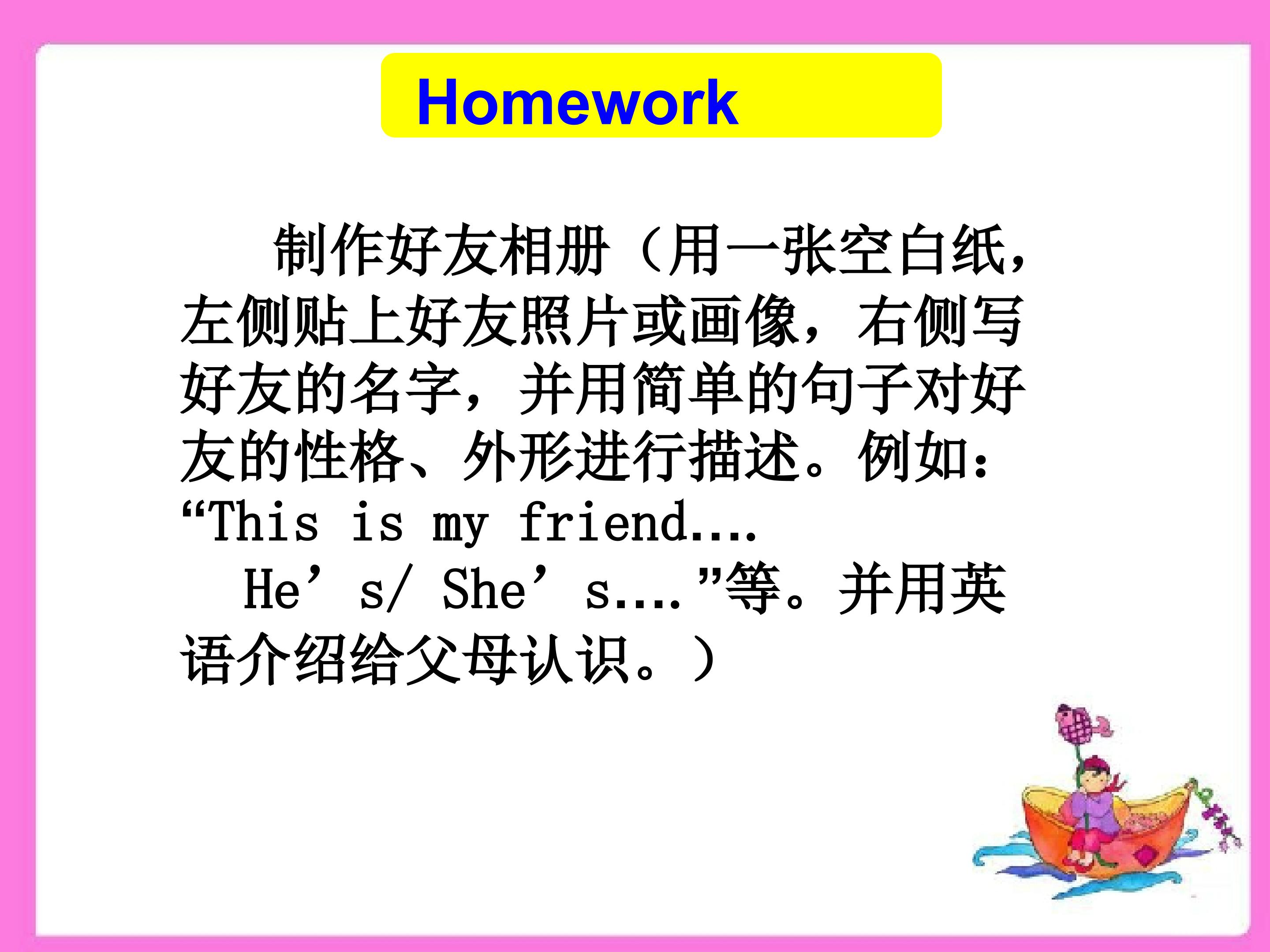 Homework

制作好友相册（用一张空白纸，左侧贴上好友照片或画像，右侧写好友的名字，并用简单的句子对好友的性格、外形进行描述。例如：“This is my friend....
He’s/ She’s....”等。并用英语介绍给父母认识。）